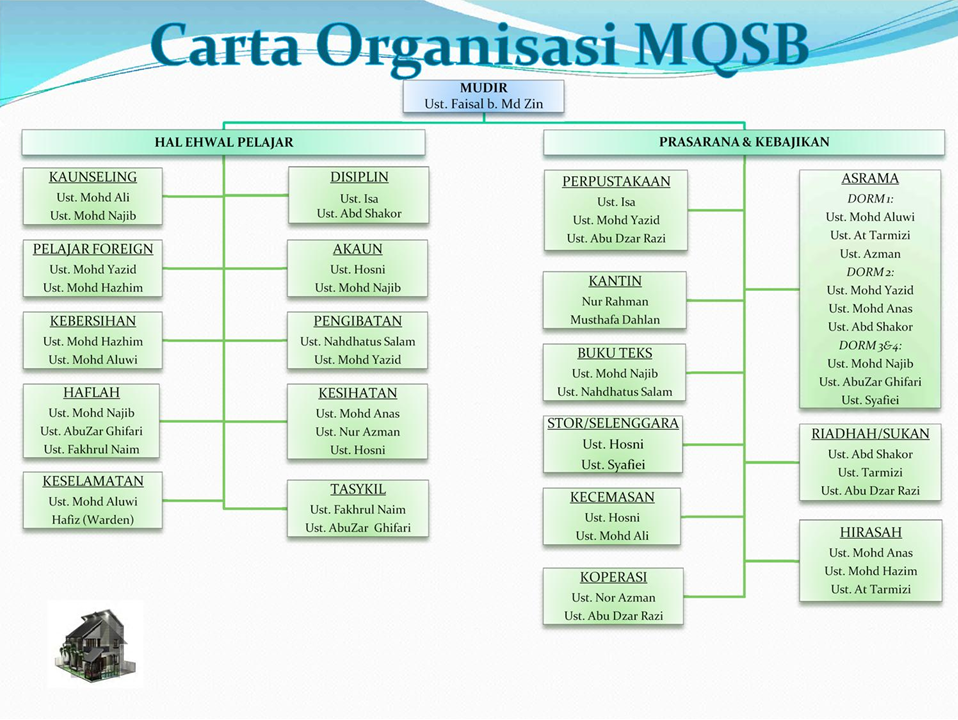 Carta Organisasi MQSB

MUDIR
Ust. Faisal b. Md Zin

HAL EHWAL PELAJAR

KAUNSELING
Ust. Mohd Ali
Ust. Mohd Najib

PELAJAR FOREIGN
Ust. Mohd Yazid
Ust. Mohd Hazhim

KEBERSIHAN
Ust. Mohd Hazhim
Ust. Mohd Aluwi

HAFLAH
Ust. Mohd Najib
Ust. AbuZar Ghifari
Ust. Fakhrul Naim

KESELAMATAN
Ust. Mohd Aluwi
Hafiz (Warden)

DISIPLIN
Ust. Isa
Ust. Abd Shakor

AKAUN
Ust. Hosni
Ust. Mohd Najib

PENGIBATAN
Ust. Nahdhatus Salam
Ust. Mohd Yazid

KESIHATAN
Ust. Mohd Anas
Ust. Nur Azman
Ust. Hosni

TASYKIL
Ust. Fakhrul Naim
Ust. AbuZar Ghifari

PRASARANA & KEBAJIKAN

PERPUSTAKAAN
Ust. Isa
Ust. Mohd Yazid
Ust. Abu Dzar Razi

KANTIN
Nur Rahman
Musthafa Dahlan

BUKU TEKS
Ust. Mohd Najib
Ust. Nahdhatus Salam

STOR/SELENGGARA
Ust. Hosni
Ust. Syafiei

KECEMASAN
Ust. Hosni
Ust. Mohd Ali

KOPERASI
Ust. Nor Azman
Ust. Abu Dzar Razi

ASRAMA
DORM 1:
Ust. Mohd Aluwi
Ust. At Tarmizi
Ust. Azman
DORM 2:
Ust. Mohd Yazid
Ust. Mohd Anas
Ust. Abd Shakor
DORM 3&4:
Ust. Mohd Najib
Ust. AbuZar Ghifari
Ust. Syafiei

RIADHAH/SUKAN
Ust. Abd Shakor
Ust. Tarmizi
Ust. Abu Dzar Razi

HIRASAH
Ust. Mohd Anas
Ust. Mohd Hazim
Ust. At Tarmizi